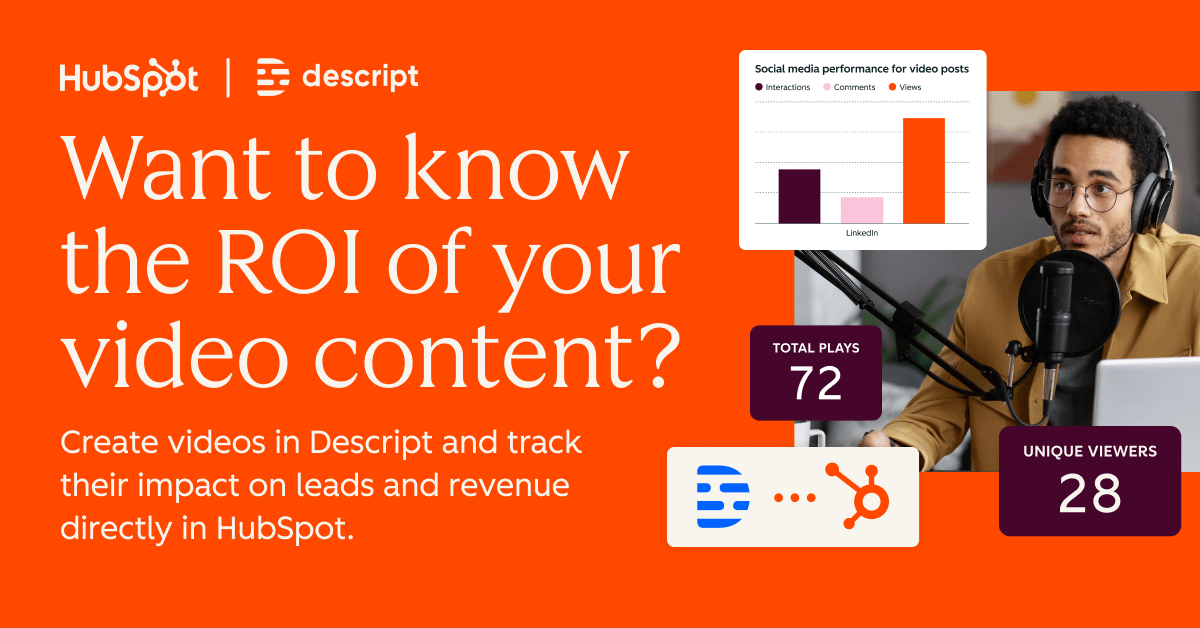 HubSpot | descript

Want to know the ROI of your video content?

Create videos in Descript and track their impact on leads and revenue directly in HubSpot.

Social media performance for video posts
Interactions Comments Views
LinkedIn

TOTAL PLAYS
72

UNIQUE VIEWERS
28